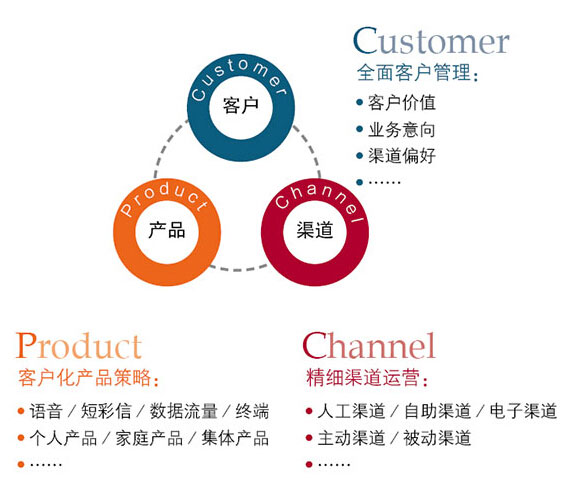 Customer
客户

Product
产品

Channel
渠道

Customer
全面客户管理：
• 客户价值
• 业务意向
• 渠道偏好
• ……

Product
客户化产品策略：
• 语音 / 短彩信 / 数据流量 / 终端
• 个人产品 / 家庭产品 / 集体产品
• ……

Channel
精细渠道运营：
• 人工渠道 / 自助渠道 / 电子渠道
• 主动渠道 / 被动渠道
• ……